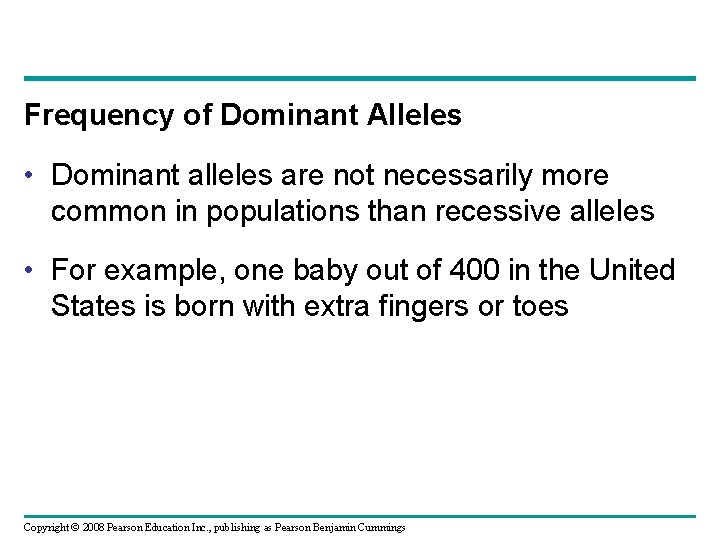 Frequency of Dominant Alleles

• Dominant alleles are not necessarily more common in populations than recessive alleles

• For example, one baby out of 400 in the United States is born with extra fingers or toes

Copyright © 2008 Pearson Education Inc., publishing as Pearson Benjamin Cummings